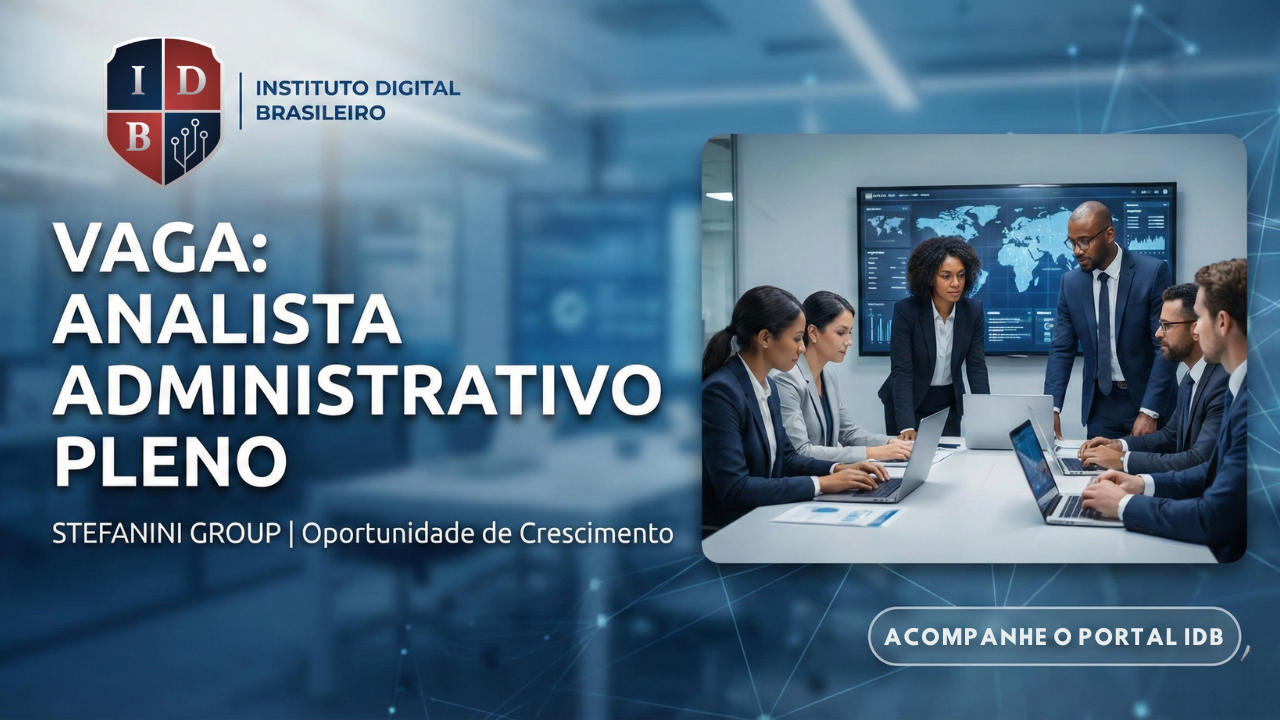 I D B

INSTITUTO DIGITAL BRASILEIRO

VAGA: ANALISTA ADMINISTRATIVO PLENO

STEFANINI GROUP | Oportunidade de Crescimento

ACOMPANHE O PORTAL IDB